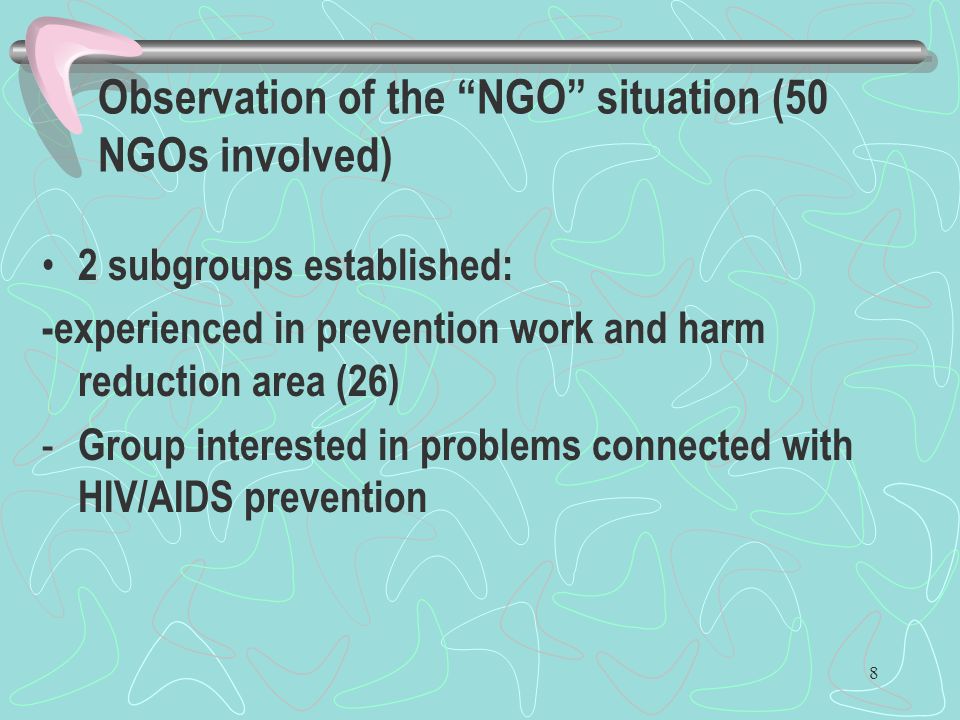 Observation of the “NGO” situation (50 NGOs involved)

• 2 subgroups established:

-experienced in prevention work and harm reduction area (26)

- Group interested in problems connected with HIV/AIDS prevention

8